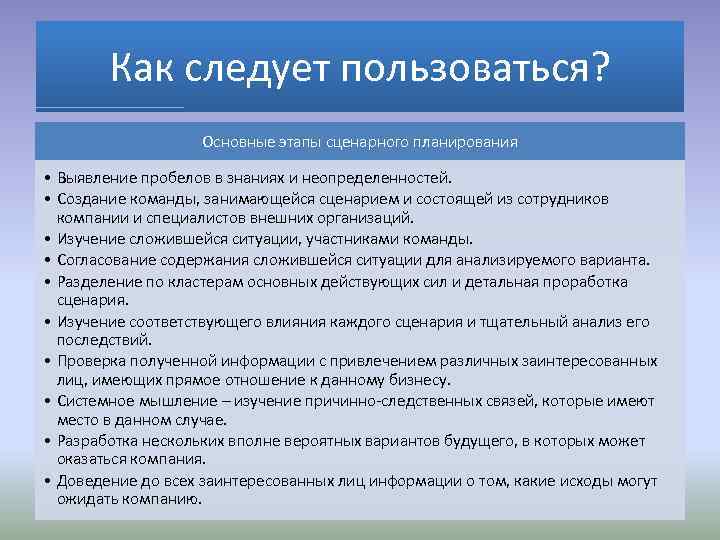 Как следует пользоваться?

Основные этапы сценарного планирования

• Выявление пробелов в знаниях и неопределенностей.
• Создание команды, занимающейся сценарием и состоящей из сотрудников компании и специалистов внешних организаций.
• Изучение сложившейся ситуации, участниками команды.
• Согласование содержания сложившейся ситуации для анализируемого варианта.
• Разделение по кластерам основных действующих сил и детальная проработка сценария.
• Изучение соответствующего влияния каждого сценария и тщательный анализ его последствий.
• Проверка полученной информации с привлечением различных заинтересованных лиц, имеющих прямое отношение к данному бизнесу.
• Системное мышление – изучение причинно-следственных связей, которые имеют место в данном случае.
• Разработка нескольких вполне вероятных вариантов будущего, в которых может оказаться компания.
• Доведение до всех заинтересованных лиц информации о том, какие исходы могут ожидать компанию.